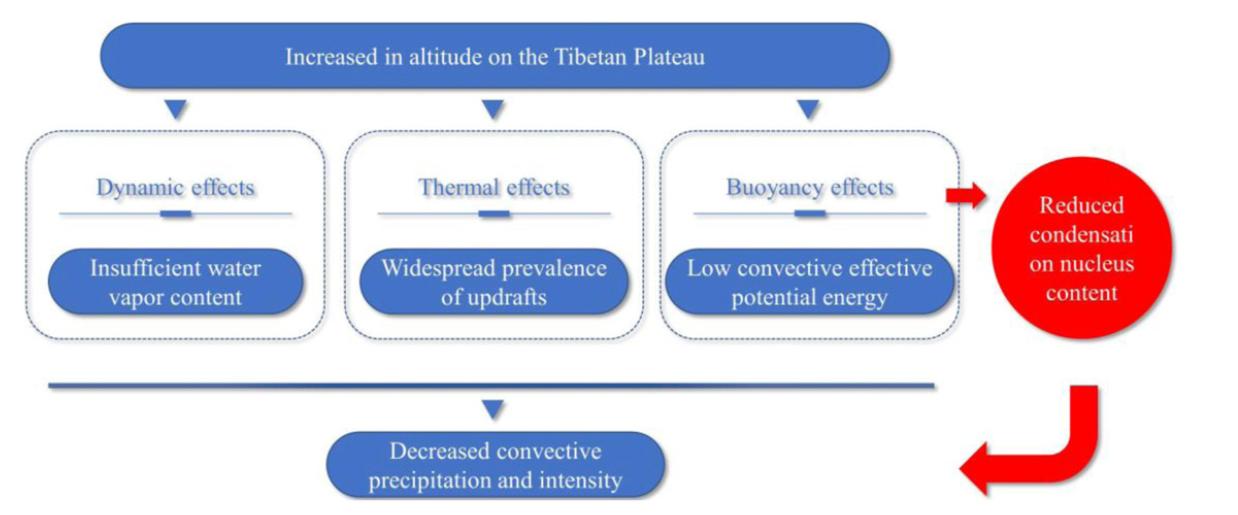 Increased in altitude on the Tibetan Plateau

Dynamic effects

Insufficient water vapor content

Thermal effects

Widespread prevalence of updrafts

Buoyancy effects

Low convective effective potential energy

Reduced condensati on nucleus content

Decreased convective precipitation and intensity